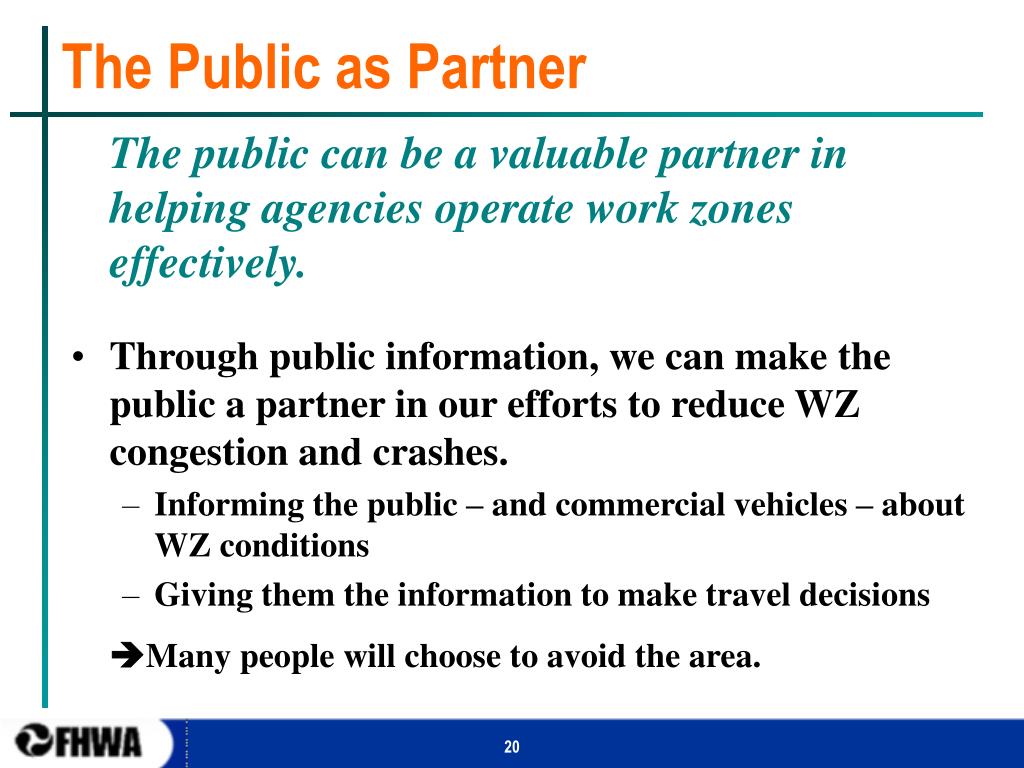 The Public as Partner

The public can be a valuable partner in helping agencies operate work zones effectively.

• Through public information, we can make the public a partner in our efforts to reduce WZ congestion and crashes.
– Informing the public – and commercial vehicles – about WZ conditions
– Giving them the information to make travel decisions

➔Many people will choose to avoid the area.

FHWA

20